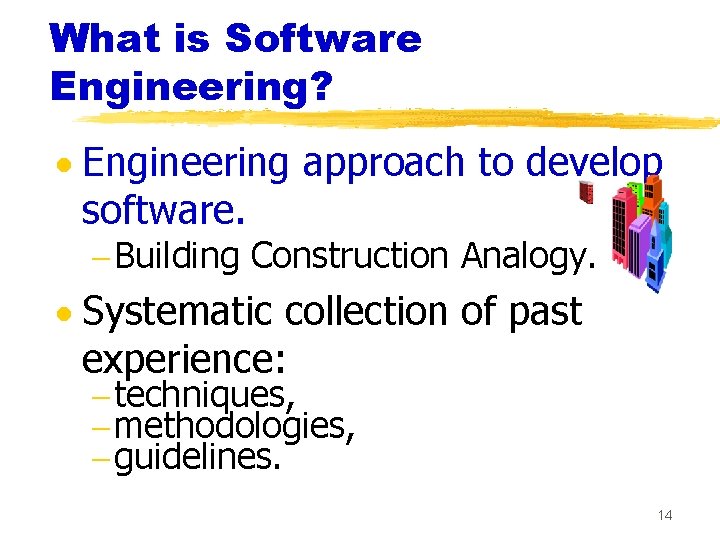 What is Software Engineering?

• Engineering approach to develop software.

– Building Construction Analogy.

• Systematic collection of past experience:

– techniques,
– methodologies,
– guidelines.

14